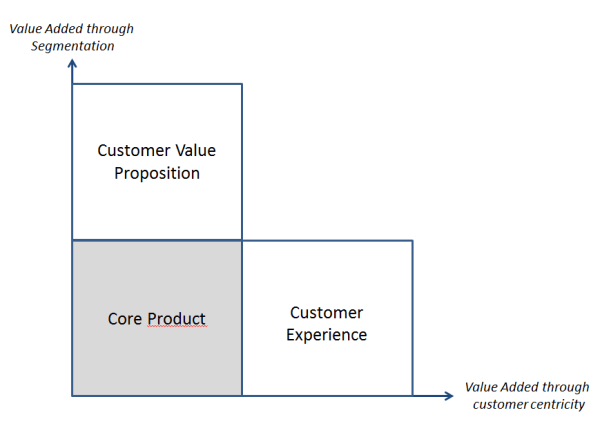 Value Added through Segmentation

Customer Value Proposition

Core Product

Customer Experience

Value Added through customer centricity